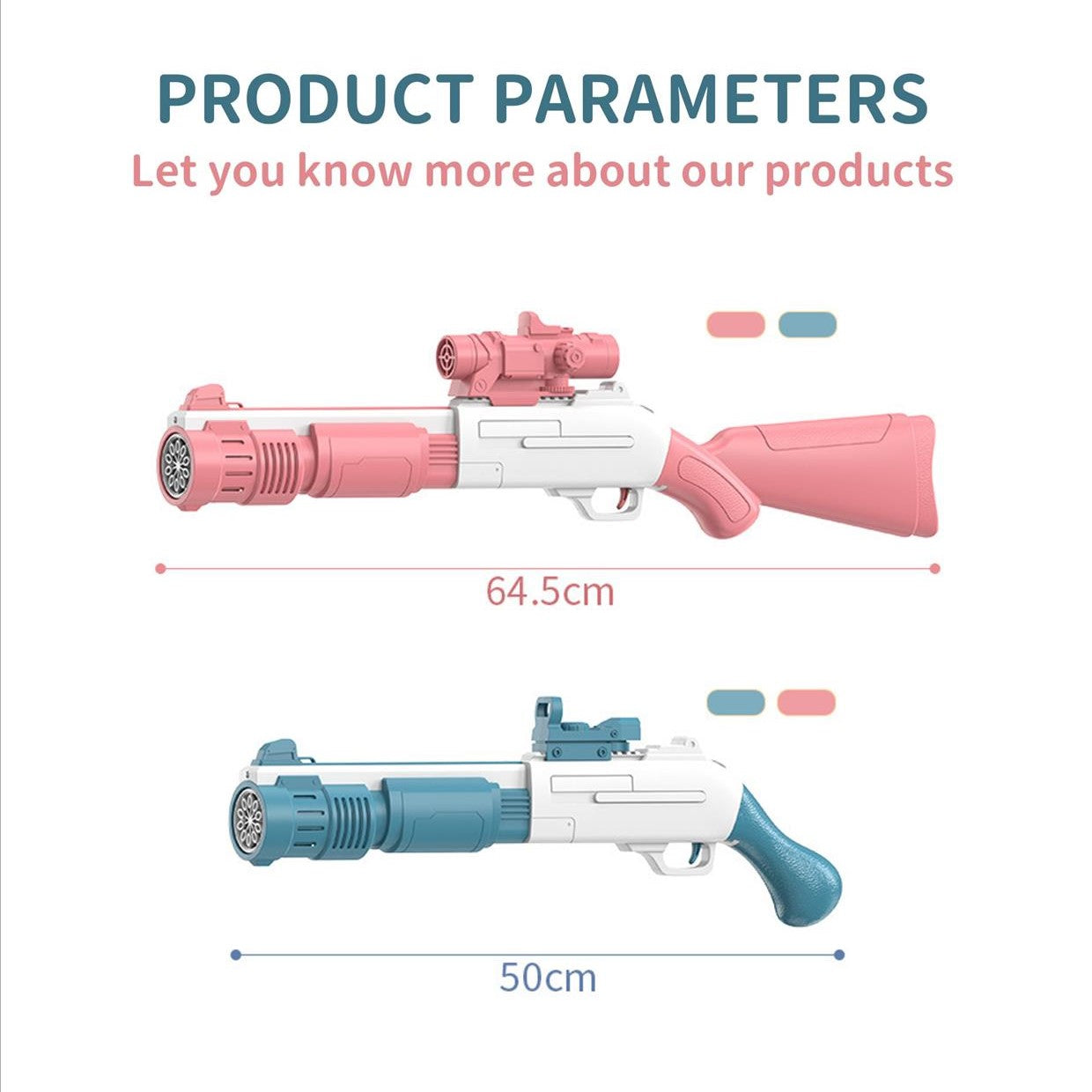 PRODUCT PARAMETERS

Let you know more about our products

64.5cm

50cm